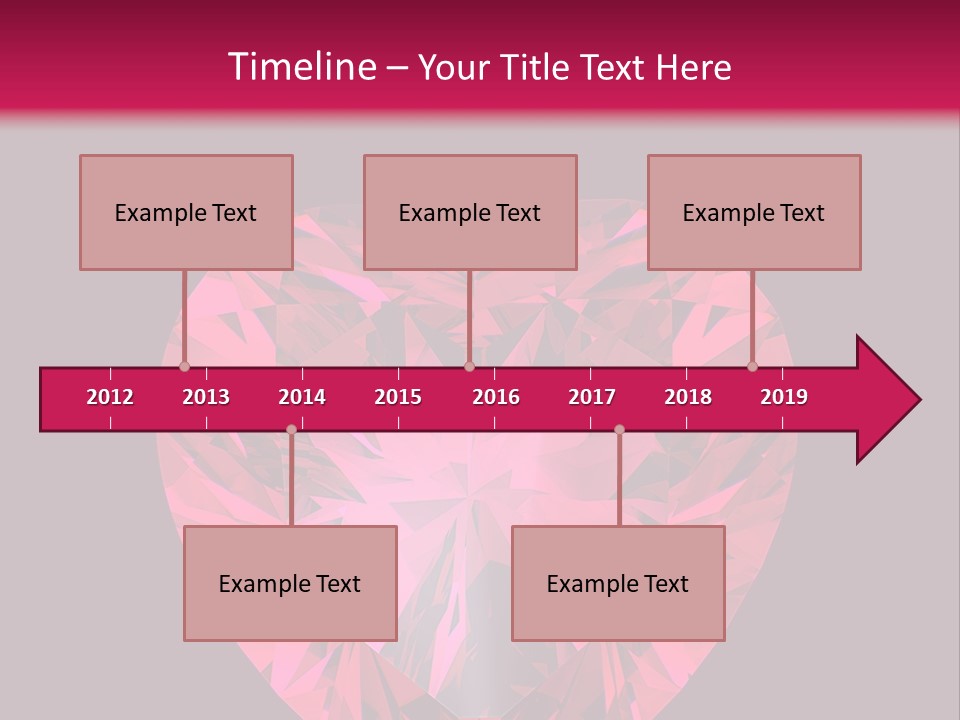 Timeline – Your Title Text Here

Example Text

Example Text

Example Text

2012 2013 2014 2015 2016 2017 2018 2019

Example Text

Example Text